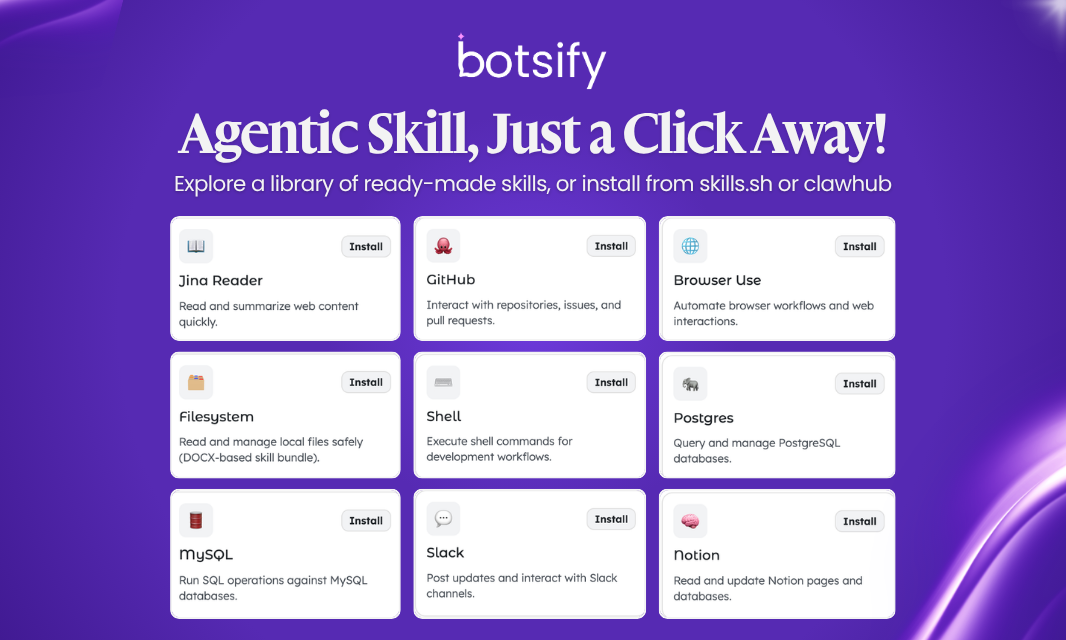 botsify

Agentic Skill, Just a Click Away!

Explore a library of ready-made skills, or install from skills.sh or clawhub

Install

Jina Reader

Read and summarize web content quickly.

Install

GitHub

Interact with repositories, issues, and pull requests.

Install

Browser Use

Automate browser workflows and web interactions.

Install

Filesystem

Read and manage local files safely (DOCX-based skill bundle).

Install

Shell

Execute shell commands for development workflows.

Install

Postgres

Query and manage PostgreSQL databases.

Install

MySQL

Run SQL operations against MySQL databases.

Install

Slack

Post updates and interact with Slack channels.

Install

Notion

Read and update Notion pages and databases.